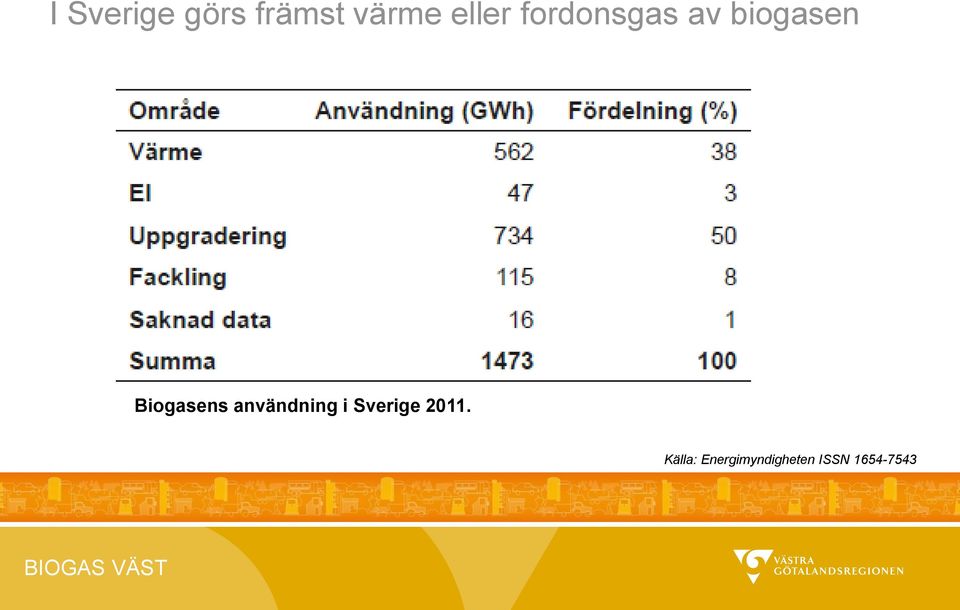 I Sverige görs främst värme eller fordonsgas av biogasen

| Område | Användning (GWh) | Fördelning (%) |
|---|---|---|
| Värme | 562 | 38 |
| El | 47 | 3 |
| Uppgradering | 734 | 50 |
| Fackling | 115 | 8 |
| Saknad data | 16 | 1 |
| Summa | 1473 | 100 |

Biogasens användning i Sverige 2011.

Källa: Energimyndigheten ISSN 1654-7543

BIOGAS VÄST

VÄSTRA GÖTALANDSREGIONEN